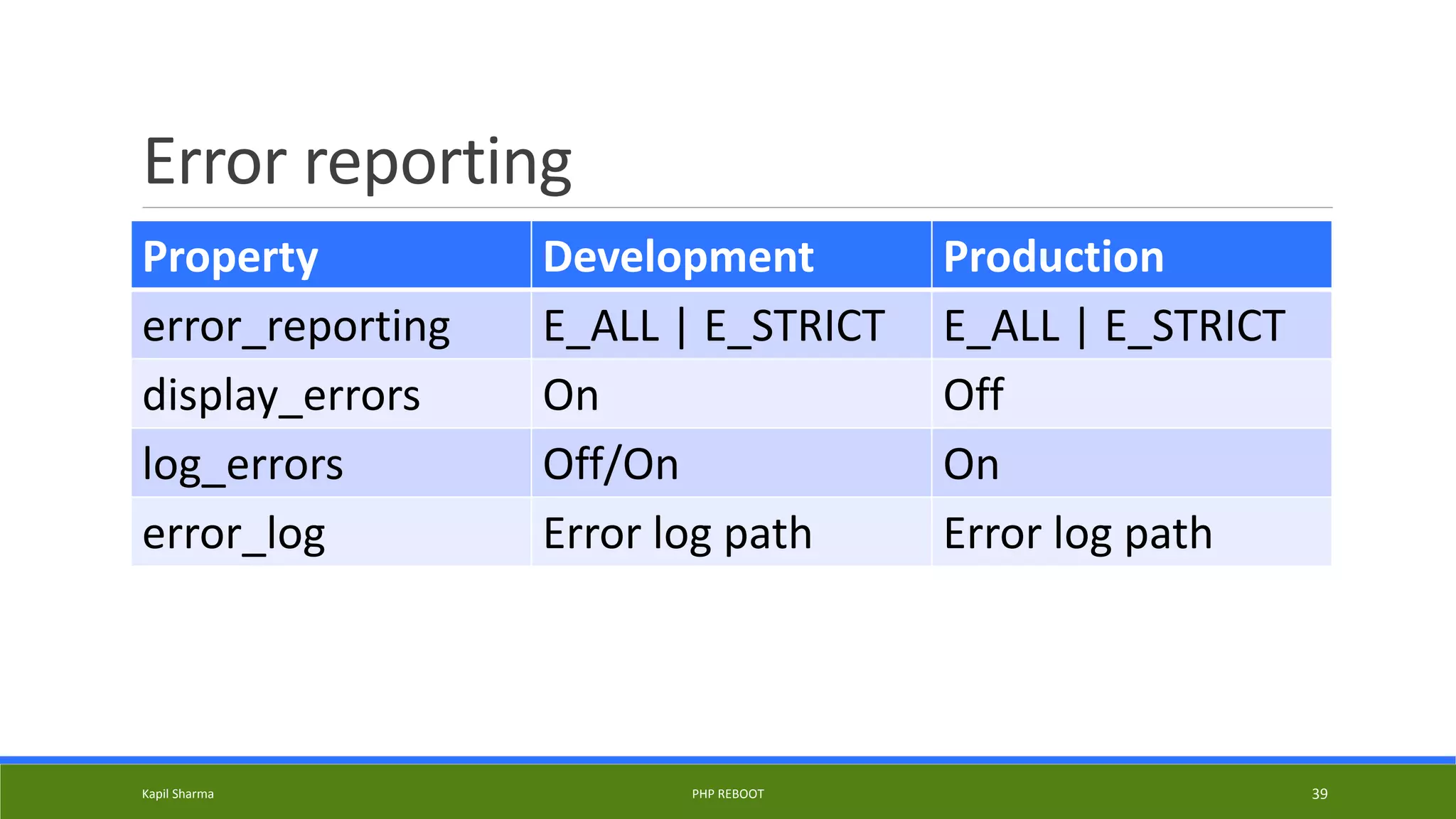 Error reporting

| Property | Development | Production |
|---|---|---|
| error_reporting | E_ALL \| E_STRICT | E_ALL \| E_STRICT |
| display_errors | On | Off |
| log_errors | Off/On | On |
| error_log | Error log path | Error log path |

Kapil Sharma PHP REBOOT 39